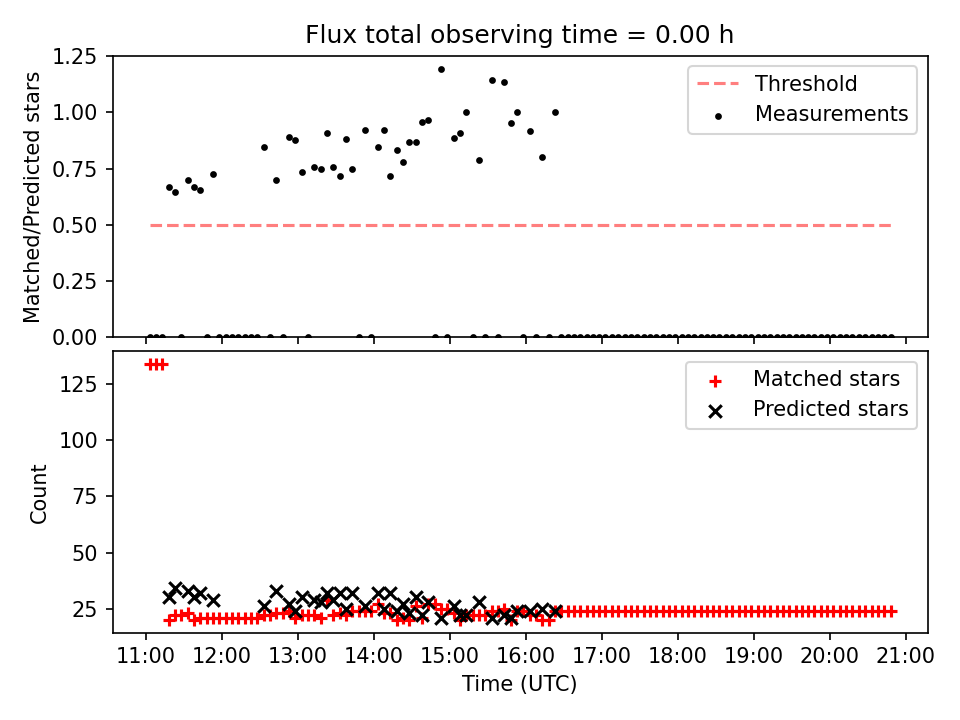 Flux total observing time = 0.00 h

Matched/Predicted stars

1.25
1.00
0.75
0.50
0.25
0.00

Threshold
Measurements

Count

125
100
75
50
25

Matched stars
Predicted stars

11:00 12:00 13:00 14:00 15:00 16:00 17:00 18:00 19:00 20:00 21:00

Time (UTC)